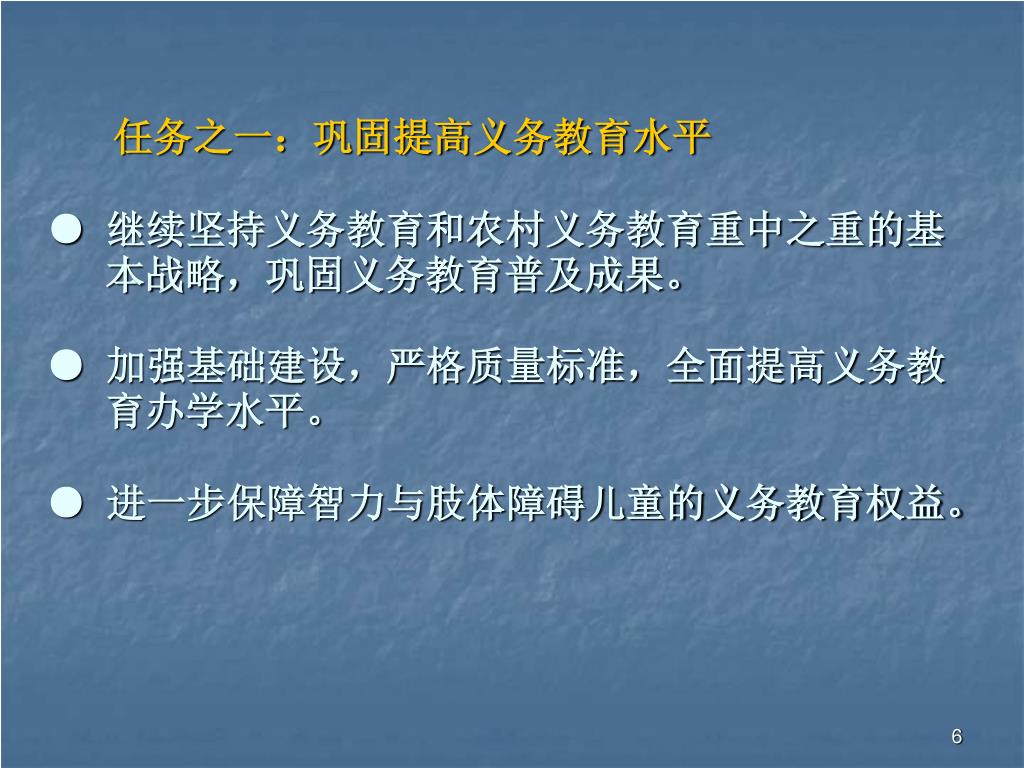 任务之一：巩固提高义务教育水平

● 继续坚持义务教育和农村义务教育重中之重的基本战略，巩固义务教育普及成果。

● 加强基础建设，严格质量标准，全面提高义务教育办学水平。

● 进一步保障智力与肢体障碍儿童的义务教育权益。

6